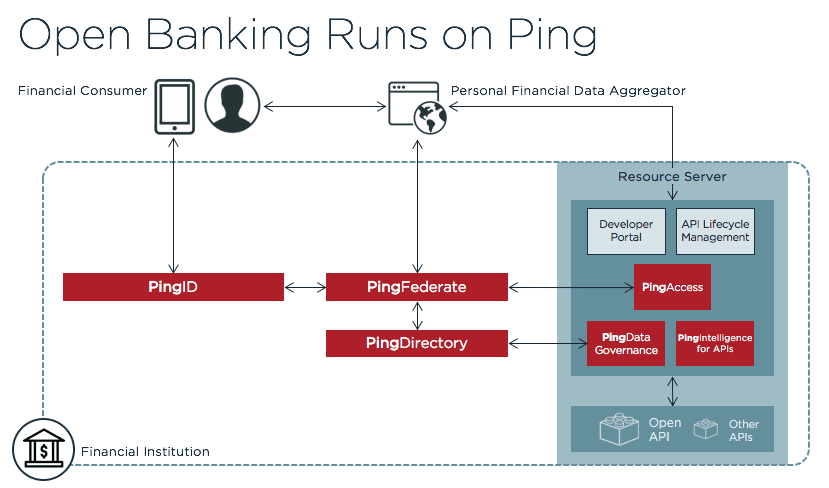 Open Banking Runs on Ping

Financial Consumer

Personal Financial Data Aggregator

Resource Server

Developer Portal

API Lifecycle Management

PingID

PingFederate

PingAccess

PingDirectory

PingData Governance

PingIntelligence for APIs

Open API

Other APIs

Financial Institution